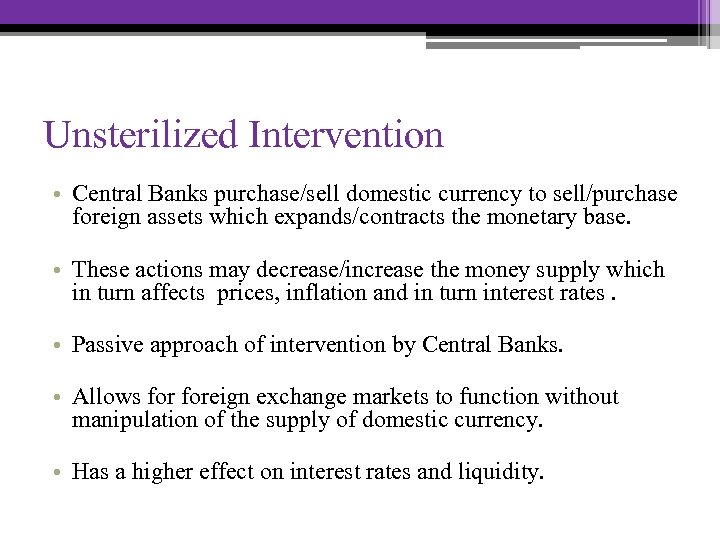 Unsterilized Intervention

• Central Banks purchase/sell domestic currency to sell/purchase foreign assets which expands/contracts the monetary base.

• These actions may decrease/increase the money supply which in turn affects prices, inflation and in turn interest rates .

• Passive approach of intervention by Central Banks.

• Allows for foreign exchange markets to function without manipulation of the supply of domestic currency.

• Has a higher effect on interest rates and liquidity.